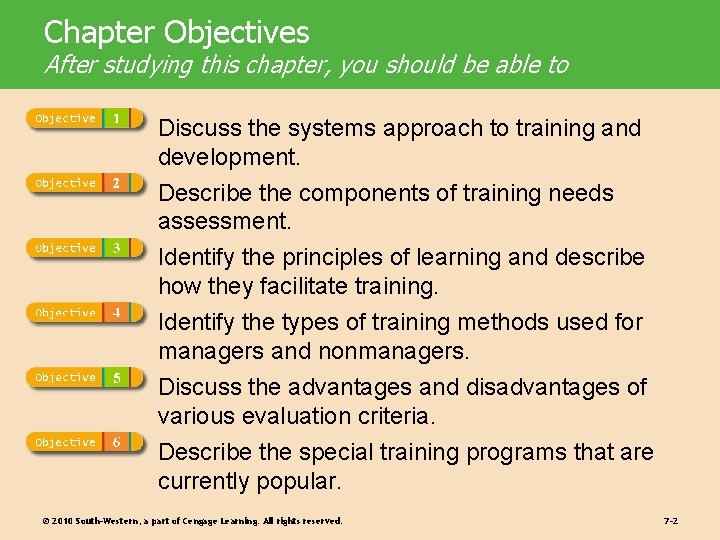 Chapter Objectives
After studying this chapter, you should be able to

Objective 1
Discuss the systems approach to training and development.

Objective 2
Describe the components of training needs assessment.

Objective 3
Identify the principles of learning and describe how they facilitate training.

Objective 4
Identify the types of training methods used for managers and nonmanagers.

Objective 5
Discuss the advantages and disadvantages of various evaluation criteria.

Objective 6
Describe the special training programs that are currently popular.

© 2010 South-Western, a part of Cengage Learning. All rights reserved.

7-2